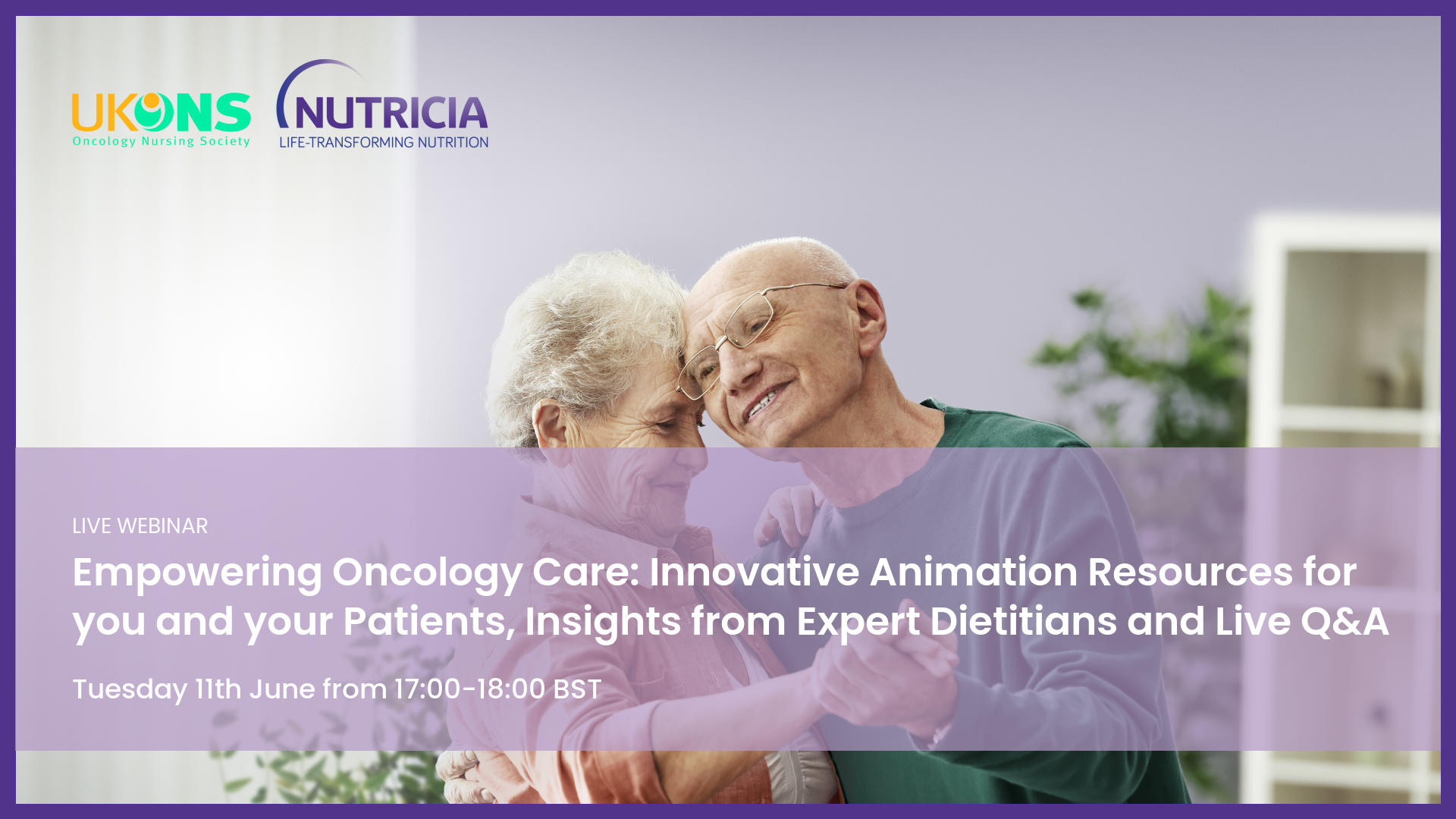 UKONS
Oncology Nursing Society

NUTRICIA
LIFE-TRANSFORMING NUTRITION

LIVE WEBINAR

Empowering Oncology Care: Innovative Animation Resources for you and your Patients, Insights from Expert Dietitians and Live Q&A

Tuesday 11th June from 17:00-18:00 BST